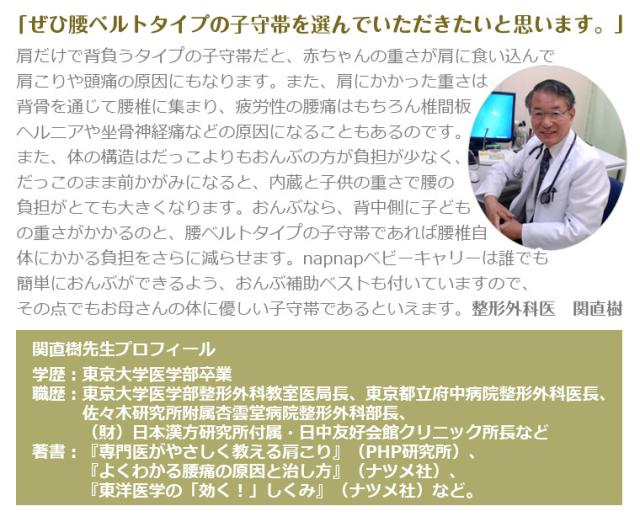 「ぜひ腰ベルトタイプの子守帯を選んでいただきたいと思います。」

肩だけで背負うタイプの子守帯だと、赤ちゃんの重さが肩に食い込んで肩こりや頭痛の原因にもなります。また、肩にかかった重さは背骨を通じて腰椎に集まり、疲労性の腰痛はもちろん椎間板ヘルニアや坐骨神経痛などの原因になることもあるのです。また、体の構造はだっこよりもおんぶの方が負担が少なく、だっこのまま前かがみになると、内蔵と子供の重さで腰の負担がとても大きくなります。おんぶなら、背中側に子どもの重さがかかるのと、腰ベルトタイプの子守帯であれば腰椎自体にかかる負担をさらに減らせます。napnapベビーキャリーは誰でも簡単におんぶができるよう、おんぶ補助ベストも付いていますので、その点でもお母さんの体に優しい子守帯であるといえます。整形外科医　関直樹

関直樹先生プロフィール
学歴：東京大学医学部卒業
職歴：東京大学医学部整形外科教室医局長、東京都立府中病院整形外科医長、佐々木研究所附属杏雲堂病院整形外科部長、（財）日本漢方研究所付属・日中友好会館クリニック所長など
著書：『専門医がやさしく教える肩こり』（PHP研究所）、『よくわかる腰痛の原因と治し方』（ナツメ社）、『東洋医学の「効く！」しくみ』（ナツメ社）など。